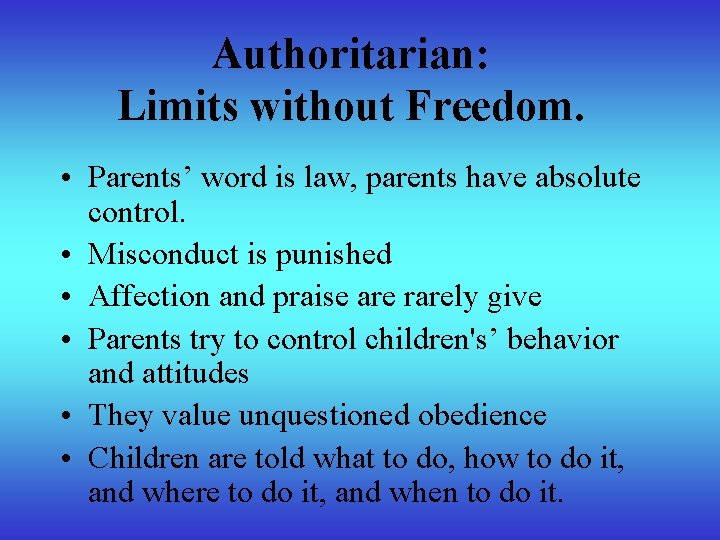 Authoritarian:
Limits without Freedom.

• Parents' word is law, parents have absolute control.
• Misconduct is punished
• Affection and praise are rarely give
• Parents try to control children's' behavior and attitudes
• They value unquestioned obedience
• Children are told what to do, how to do it, and where to do it, and when to do it.